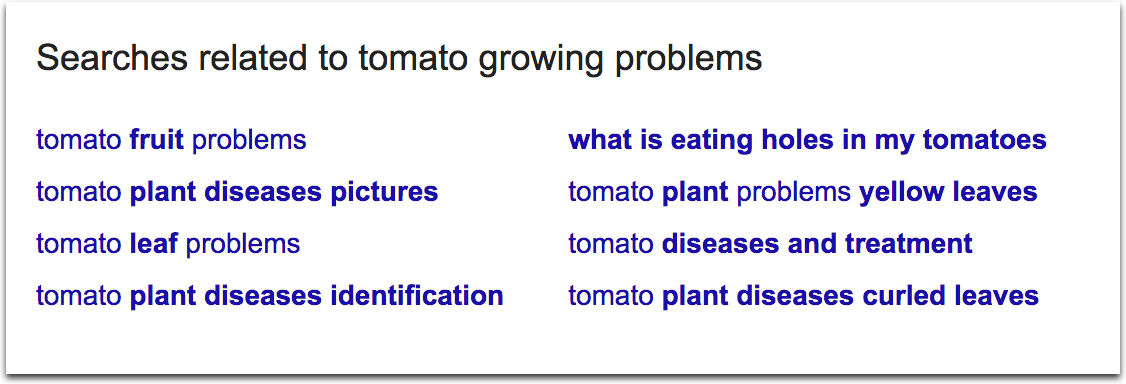 Searches related to tomato growing problems

tomato fruit problems
tomato plant diseases pictures
tomato leaf problems
tomato plant diseases identification

what is eating holes in my tomatoes
tomato plant problems yellow leaves
tomato diseases and treatment
tomato plant diseases curled leaves